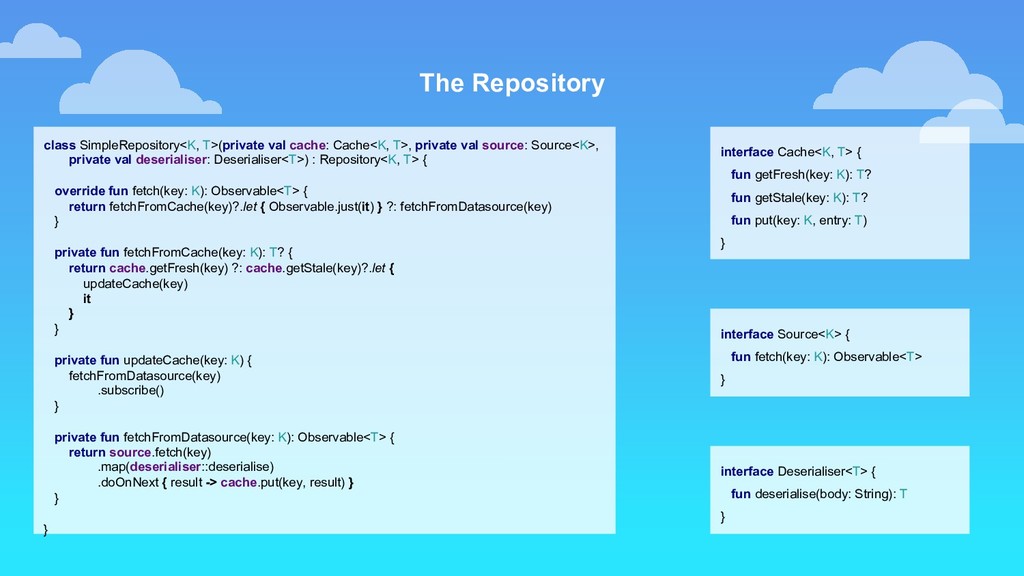 The Repository

class SimpleRepository<K, T>(private val cache: Cache<K, T>, private val source: Source<K>,
private val deserialiser: Deserialiser<T>) : Repository<K, T> {

override fun fetch(key: K): Observable<T> {
return fetchFromCache(key)?.let { Observable.just(it) } ?: fetchFromDatasource(key)
}

private fun fetchFromCache(key: K): T? {
return cache.getFresh(key) ?: cache.getStale(key)?.let {
updateCache(key)
it
}
}

private fun updateCache(key: K) {
fetchFromDatasource(key)
.subscribe()
}

private fun fetchFromDatasource(key: K): Observable<T> {
return source.fetch(key)
.map(deserialiser::deserialise)
.doOnNext { result -> cache.put(key, result) }
}

}

interface Cache<K, T> {
fun getFresh(key: K): T?
fun getStale(key: K): T?
fun put(key: K, entry: T)
}

interface Source<K> {
fun fetch(key: K): Observable<T>
}

interface Deserialiser<T> {
fun deserialise(body: String): T
}